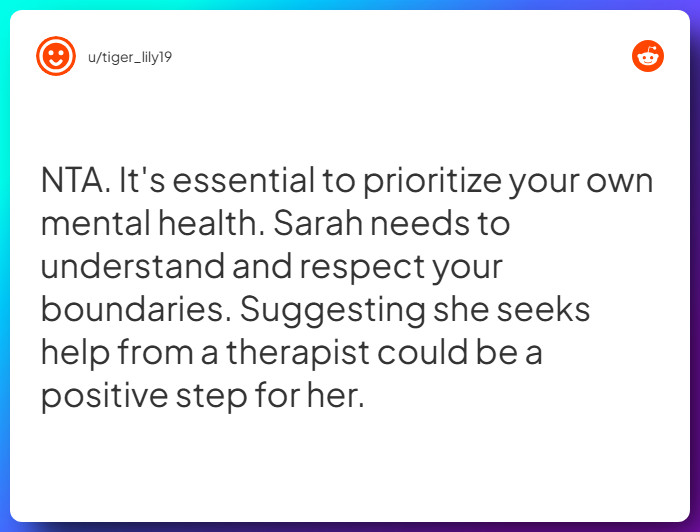 u/tiger_lily19

NTA. It's essential to prioritize your own mental health. Sarah needs to understand and respect your boundaries. Suggesting she seeks help from a therapist could be a positive step for her.